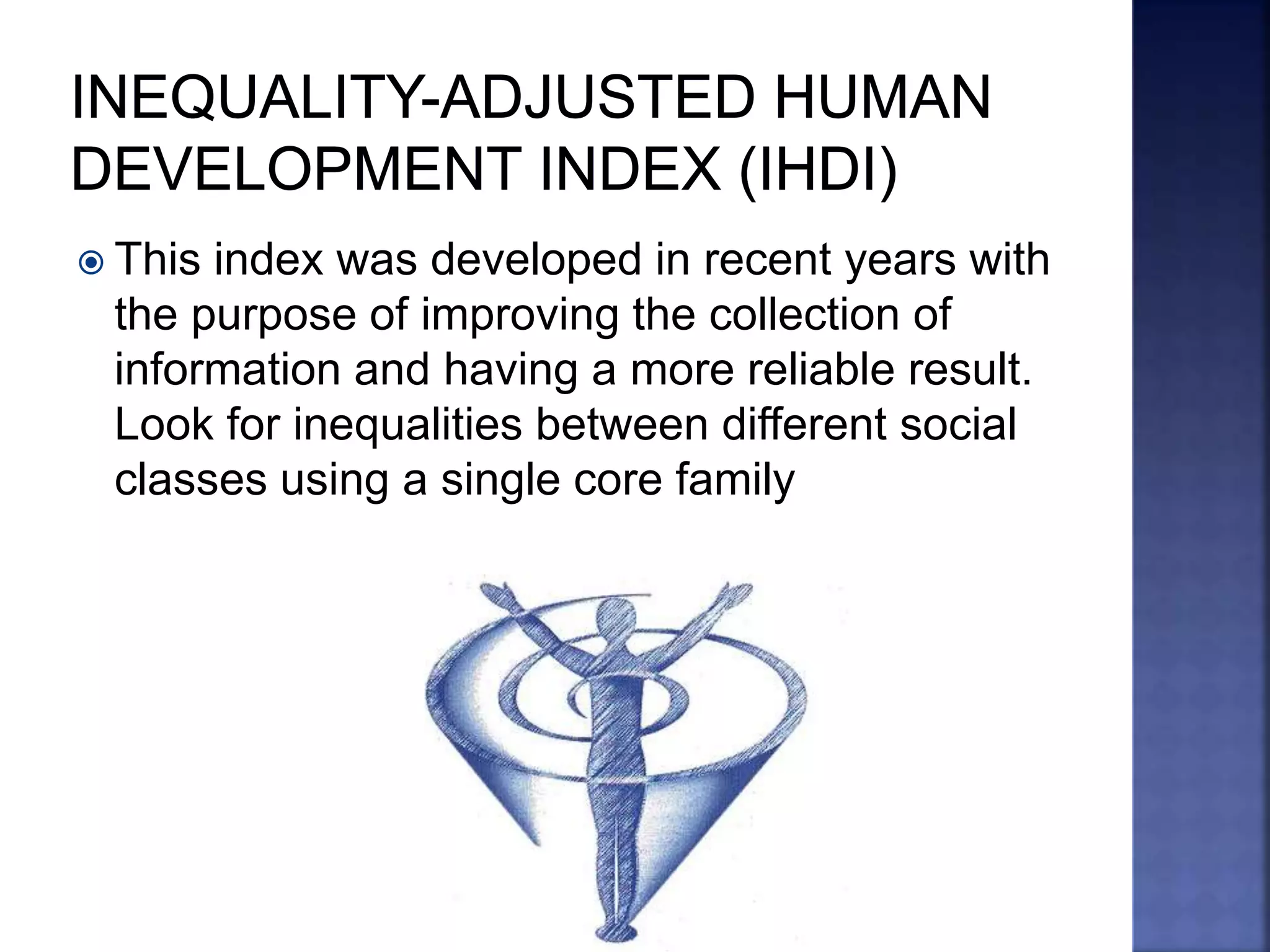 INEQUALITY-ADJUSTED HUMAN DEVELOPMENT INDEX (IHDI)

This index was developed in recent years with the purpose of improving the collection of information and having a more reliable result. Look for inequalities between different social classes using a single core family